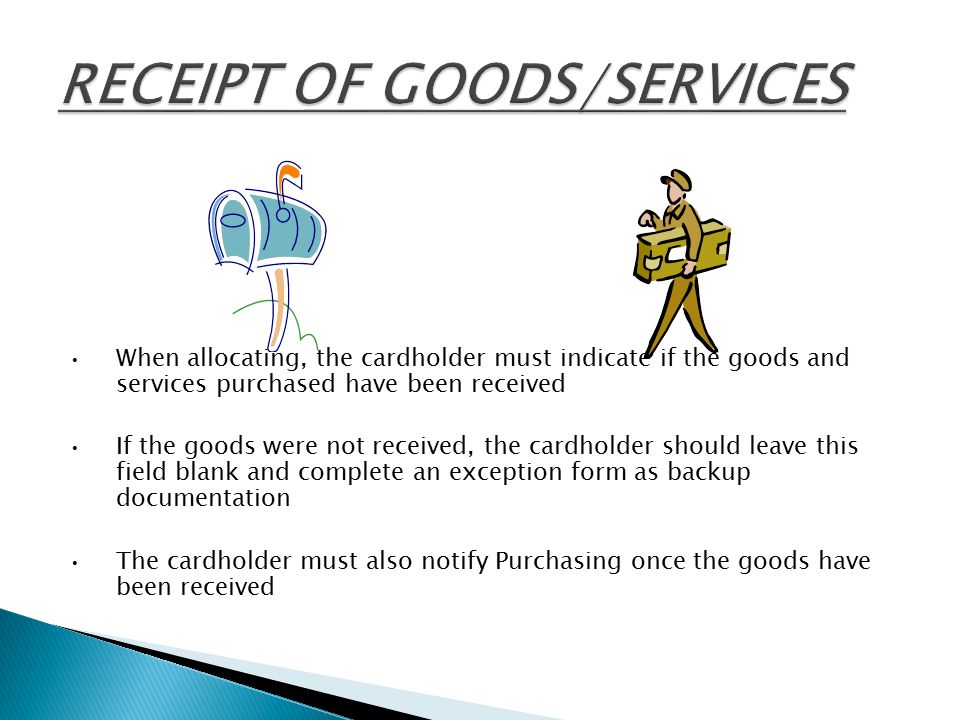 RECEIPT OF GOODS/SERVICES

• When allocating, the cardholder must indicate if the goods and services purchased have been received

• If the goods were not received, the cardholder should leave this field blank and complete an exception form as backup documentation

• The cardholder must also notify Purchasing once the goods have been received